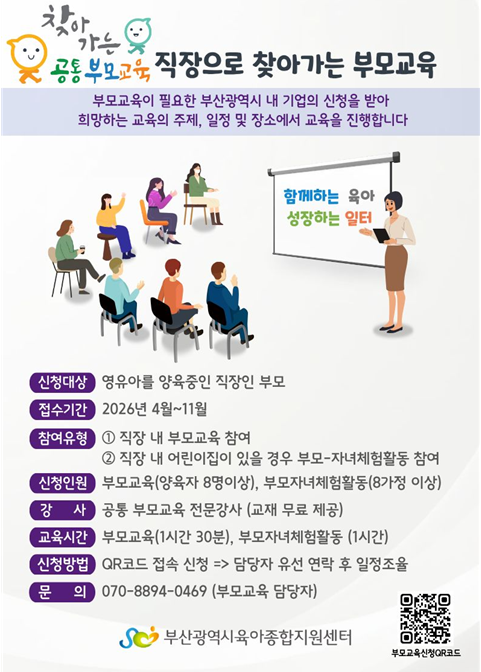 찾아가는 공통 부모교육 직장으로 찾아가는 부모교육

부모교육이 필요한 부산광역시 내 기업의 신청을 받아
희망하는 교육의 주제, 일정 및 장소에서 교육을 진행합니다

함께하는 육아
성장하는 일터

신청대상 영유아를 양육중인 직장인 부모

접수기간 2026년 4월~11월

참여유형 ① 직장 내 부모교육 참여
② 직장 내 어린이집이 있을 경우 부모-자녀체험활동 참여

신청인원 부모교육(양육자 8명이상), 부모자녀체험활동(8가정 이상)

강 사 공통 부모교육 전문강사 (교재 무료 제공)

교육시간 부모교육(1시간 30분), 부모자녀체험활동 (1시간)

신청방법 QR코드 접속 신청 => 담당자 유선 연락 후 일정조율

문 의 070-8894-0469 (부모교육 담당자)

부산광역시육아종합지원센터

부모교육신청QR코드